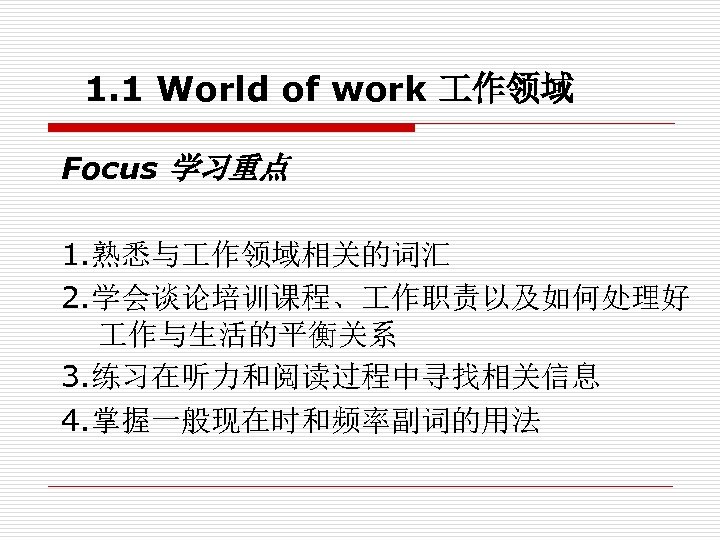 1.1 World of work 工作领域

Focus 学习重点

1.熟悉与工作领域相关的词汇
2.学会谈论培训课程、工作职责以及如何处理好工作与生活的平衡关系
3.练习在听力和阅读过程中寻找相关信息
4.掌握一般现在时和频率副词的用法